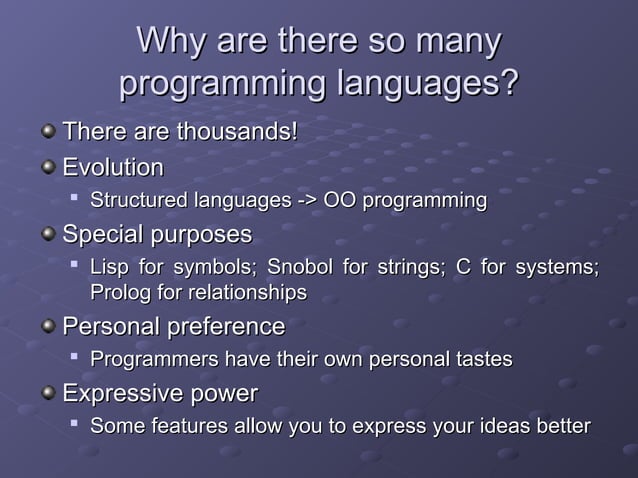 Why are there so many programming languages?

There are thousands!

Evolution

Structured languages -> OO programming

Special purposes

Lisp for symbols; Snobol for strings; C for systems; Prolog for relationships

Personal preference

Programmers have their own personal tastes

Expressive power

Some features allow you to express your ideas better